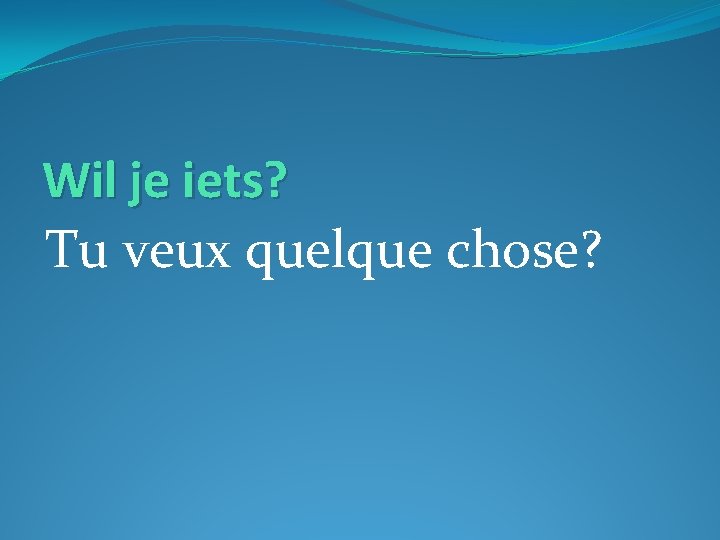 Wil je iets?

Tu veux quelque chose?